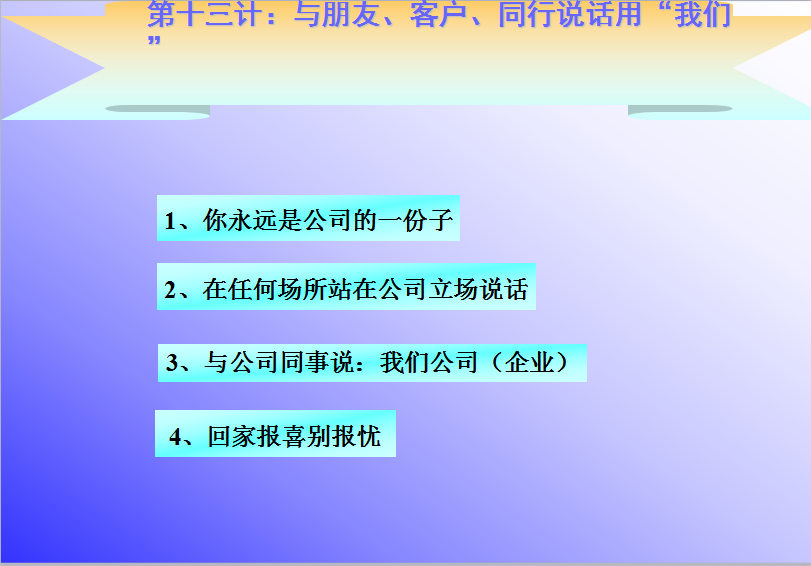 第十三计：与朋友、客户、同行说话用“我们”

1、你永远是公司的一份子

2、在任何场所站在公司立场说话

3、与公司同事说：我们公司（企业）

4、回家报喜别报忧